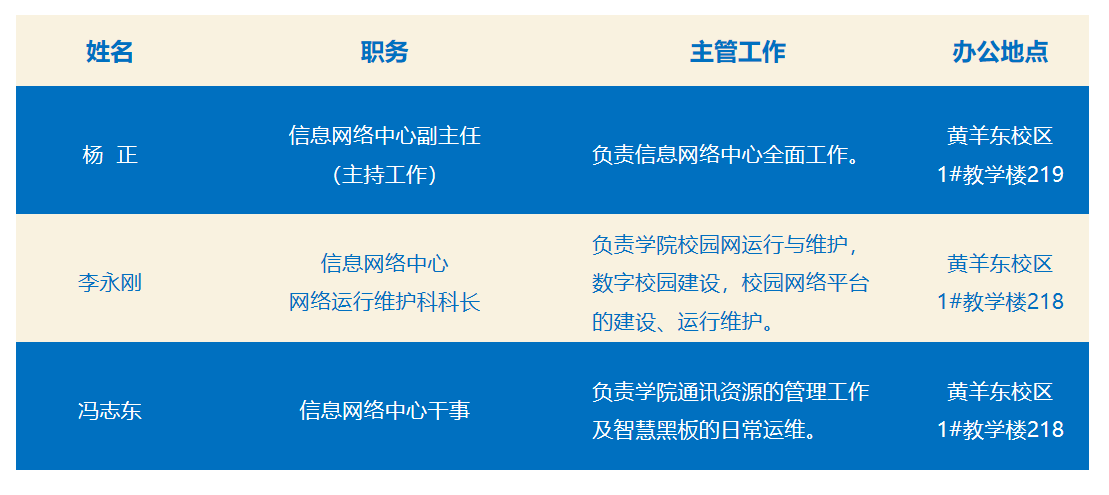 | 姓名 | 职务 | 主管工作 | 办公地点 |
|---|---|---|---|
| 杨 正 | 信息网络中心副主任（主持工作） | 负责信息网络中心全面工作。 | 黄羊东校区 1#教学楼219 |
| 李永刚 | 信息网络中心 网络运行维护科科长 | 负责学院校园网运行与维护，数字校园建设，校园网络平台的建设、运行维护。 | 黄羊东校区 1#教学楼218 |
| 冯志东 | 信息网络中心干事 | 负责学院通讯资源的管理工作及智慧黑板的日常运维。 | 黄羊东校区 1#教学楼218 |